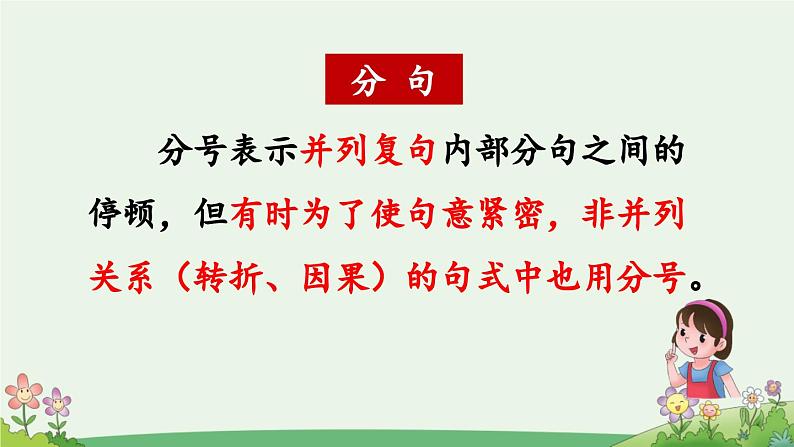 分 句

分号表示并列复句内部分句之间的停顿，但有时为了使句意紧密，非并列关系（转折、因果）的句式中也用分号。